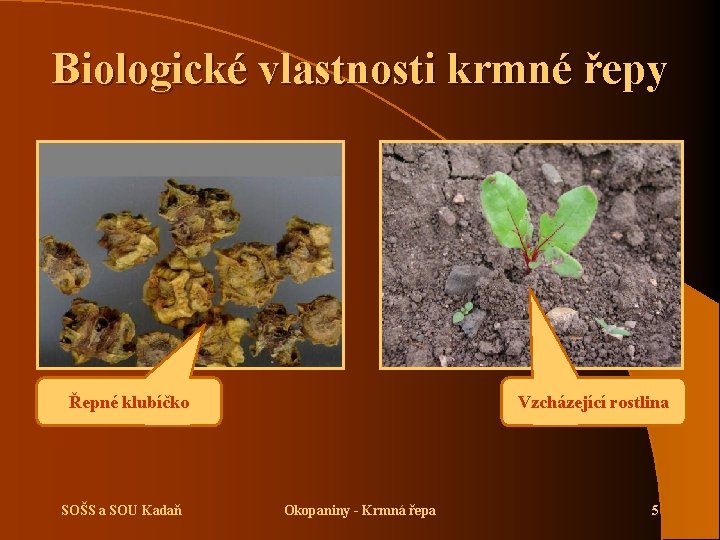 Biologické vlastnosti krmné řepy

Řepné klubíčko

Vzcházející rostlina

SOŠS a SOU Kadaň

Okopaniny - Krmná řepa

5